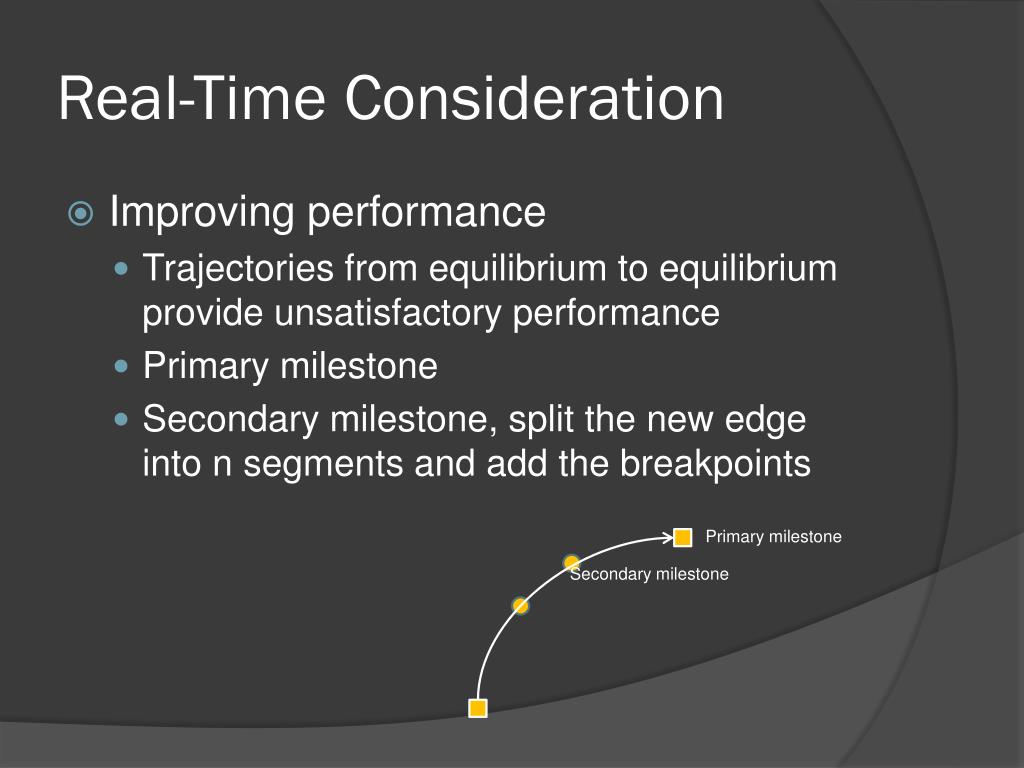 Real-Time Consideration

Improving performance

Trajectories from equilibrium to equilibrium provide unsatisfactory performance

Primary milestone

Secondary milestone, split the new edge into n segments and add the breakpoints

Primary milestone

Secondary milestone